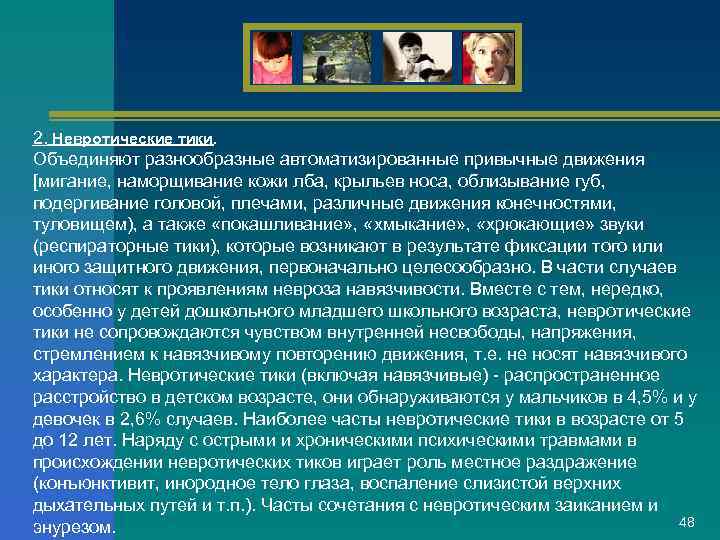 2. Невротические тики.

Объединяют разнообразные автоматизированные привычные движения [мигание, наморщивание кожи лба, крыльев носа, облизывание губ, подергивание головой, плечами, различные движения конечностями, туловищем), а также «покашливание», «хмыкание», «хрюкающие» звуки (респираторные тики), которые возникают в результате фиксации того или иного защитного движения, первоначально целесообразно. В части случаев тики относят к проявлениям невроза навязчивости. Вместе с тем, нередко, особенно у детей дошкольного младшего школьного возраста, невротические тики не сопровождаются чувством внутренней несвободы, напряжения, стремлением к навязчивому повторению движения, т.е. не носят навязчивого характера. Невротические тики (включая навязчивые) - распространенное расстройство в детском возрасте, они обнаруживаются у мальчиков в 4,5% и у девочек в 2,6% случаев. Наиболее часты невротические тики в возрасте от 5 до 12 лет. Наряду с острыми и хроническими психическими травмами в происхождении невротических тиков играет роль местное раздражение (конъюнктивит, инородное тело глаза, воспаление слизистой верхних дыхательных путей и т.п.). Часты сочетания с невротическим заиканием и энурезом.

48